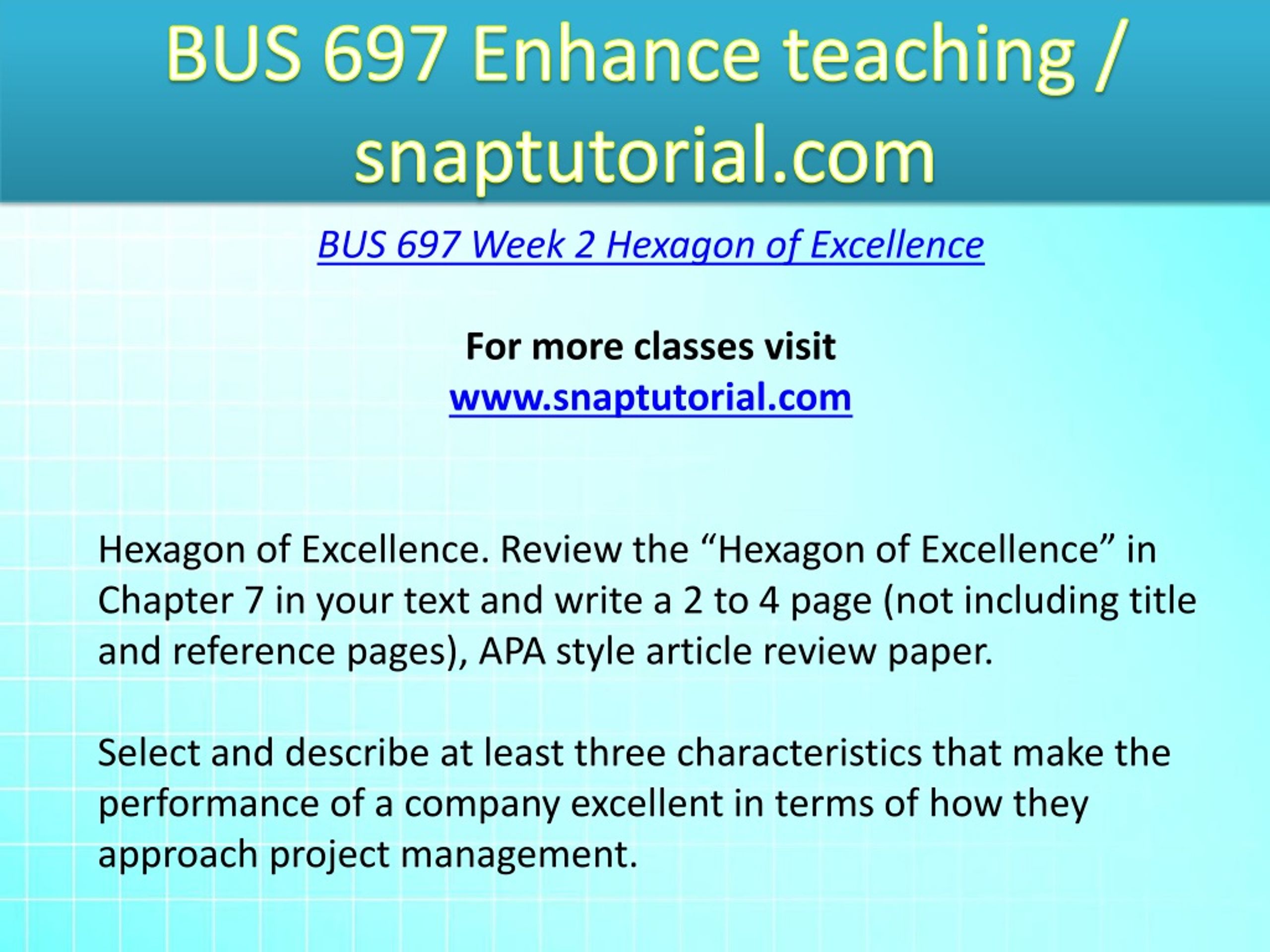 BUS 697 Enhance teaching / snaptutorial.com

BUS 697 Week 2 Hexagon of Excellence

For more classes visit
www.snaptutorial.com

Hexagon of Excellence. Review the “Hexagon of Excellence” in Chapter 7 in your text and write a 2 to 4 page (not including title and reference pages), APA style article review paper.

Select and describe at least three characteristics that make the performance of a company excellent in terms of how they approach project management.